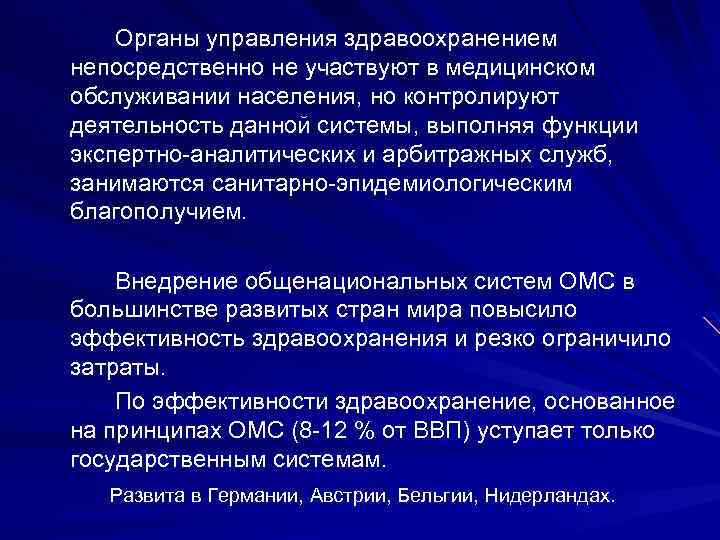 Органы управления здравоохранением непосредственно не участвуют в медицинском обслуживании населения, но контролируют деятельность данной системы, выполняя функции экспертно-аналитических и арбитражных служб, занимаются санитарно-эпидемиологическим благополучием.

Внедрение общенациональных систем ОМС в большинстве развитых стран мира повысило эффективность здравоохранения и резко ограничило затраты.

По эффективности здравоохранение, основанное на принципах ОМС (8-12 % от ВВП) уступает только государственным системам.

Развита в Германии, Австрии, Бельгии, Нидерландах.